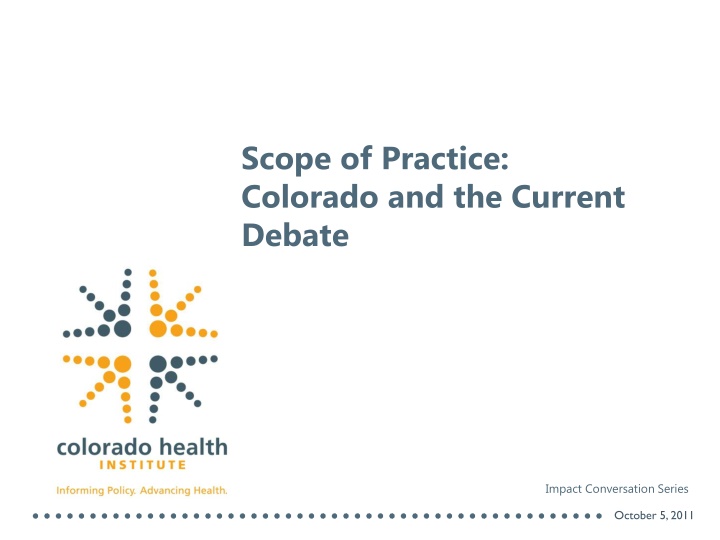 Scope of Practice: Colorado and the Current Debate

colorado health
INSTITUTE
Informing Policy. Advancing Health.

Impact Conversation Series

October 5, 2011